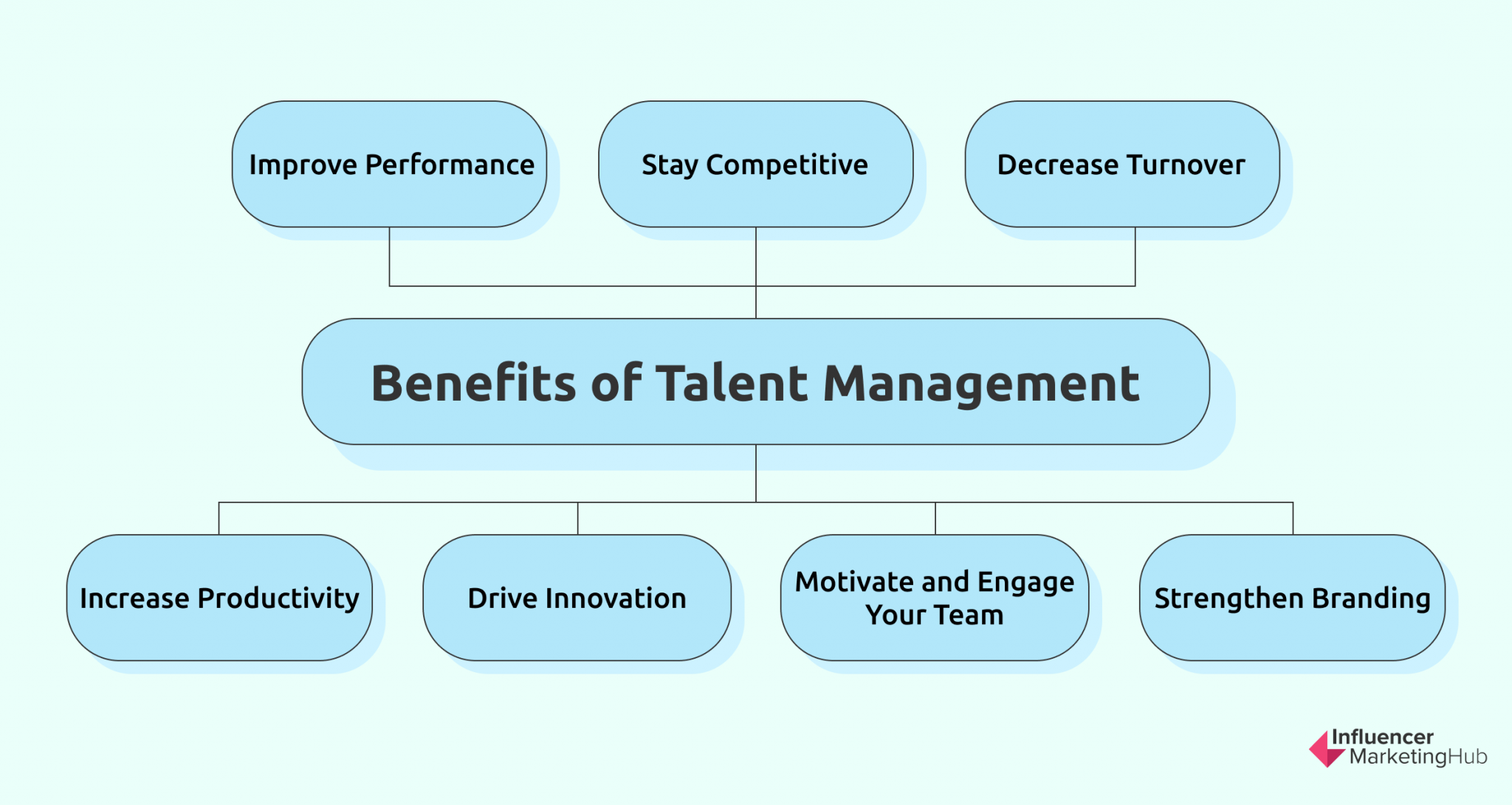 Improve Performance

Stay Competitive

Decrease Turnover

Benefits of Talent Management

Increase Productivity

Drive Innovation

Motivate and Engage Your Team

Strengthen Branding

Influencer MarketingHub